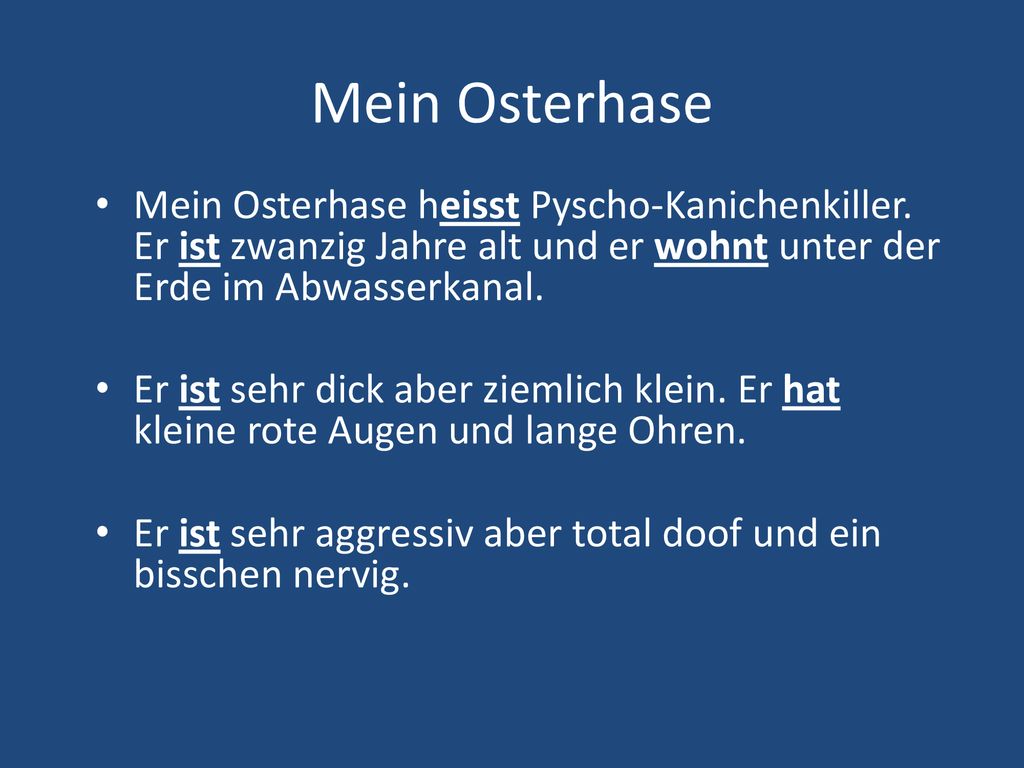 Mein Osterhase

• Mein Osterhase heisst Pyscho-Kanichenkiller. Er ist zwanzig Jahre alt und er wohnt unter der Erde im Abwasserkanal.

• Er ist sehr dick aber ziemlich klein. Er hat kleine rote Augen und lange Ohren.

• Er ist sehr aggressiv aber total doof und ein bisschen nervig.